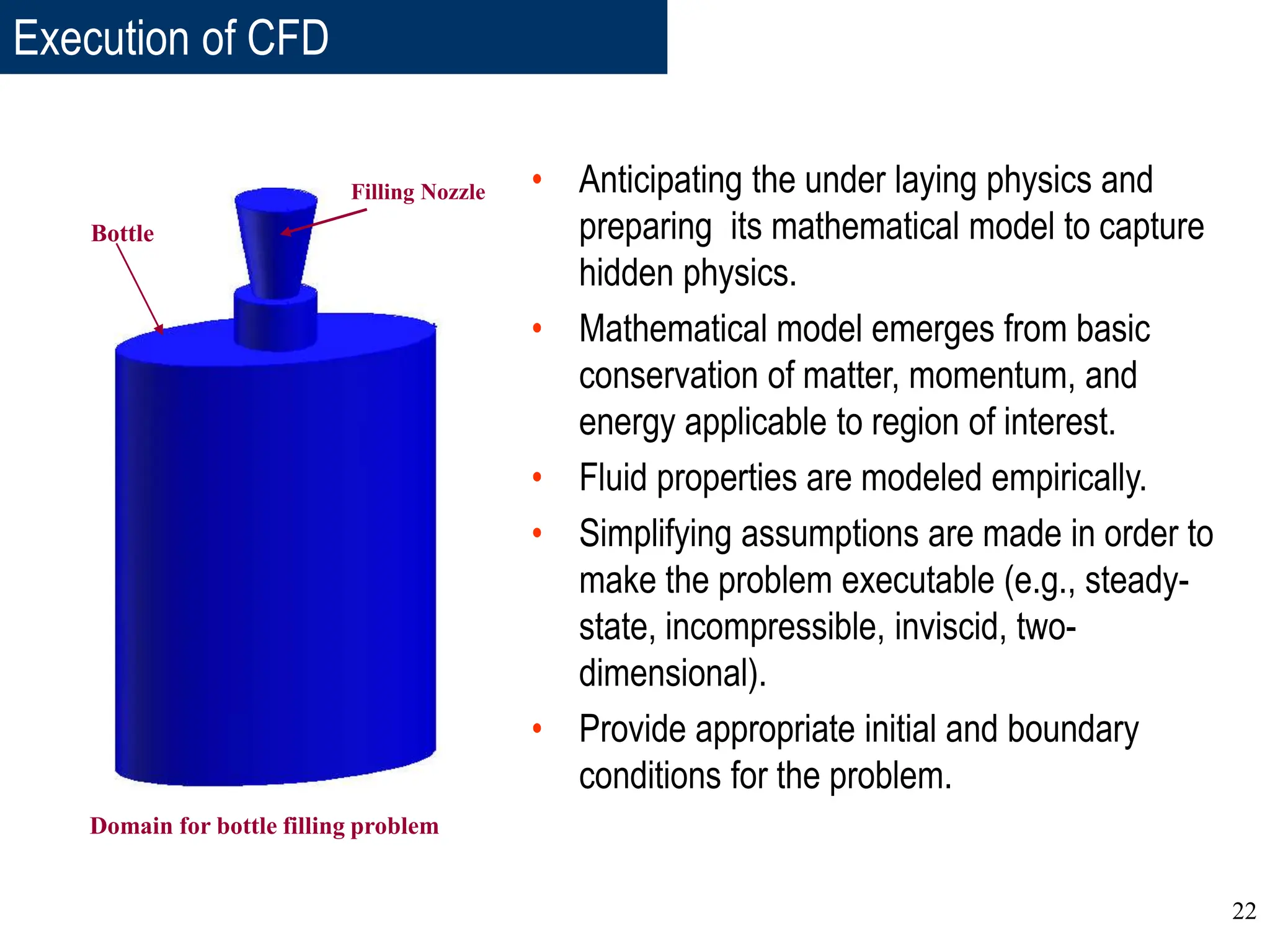 Execution of CFD

Filling Nozzle

Bottle

Domain for bottle filling problem

• Anticipating the under laying physics and preparing its mathematical model to capture hidden physics.

• Mathematical model emerges from basic conservation of matter, momentum, and energy applicable to region of interest.

• Fluid properties are modeled empirically.

• Simplifying assumptions are made in order to make the problem executable (e.g., steady-state, incompressible, inviscid, two-dimensional).

• Provide appropriate initial and boundary conditions for the problem.

22